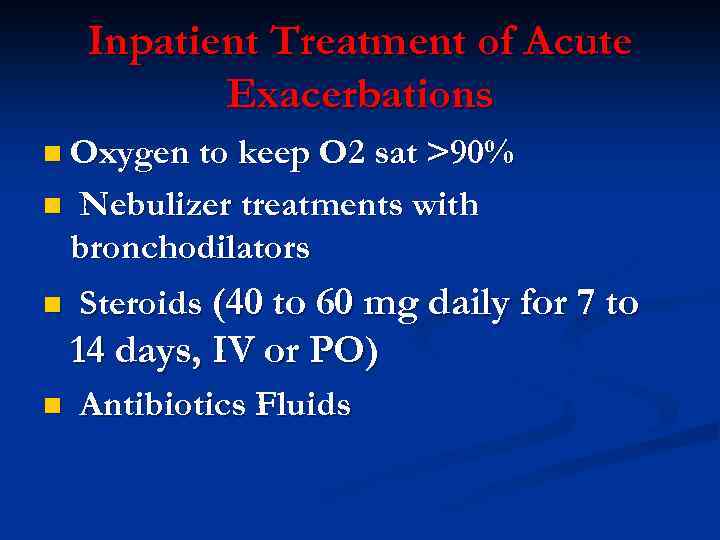 Inpatient Treatment of Acute Exacerbations

- Oxygen to keep O2 sat >90%
- Nebulizer treatments with bronchodilators
- Steroids (40 to 60 mg daily for 7 to 14 days, IV or PO)
- Antibiotics Fluids